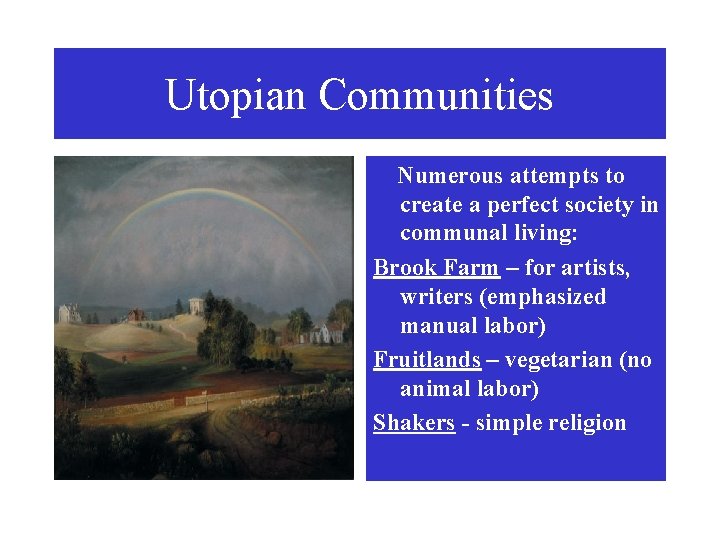 Utopian Communities

Numerous attempts to create a perfect society in communal living:

Brook Farm – for artists, writers (emphasized manual labor)

Fruitlands – vegetarian (no animal labor)

Shakers - simple religion